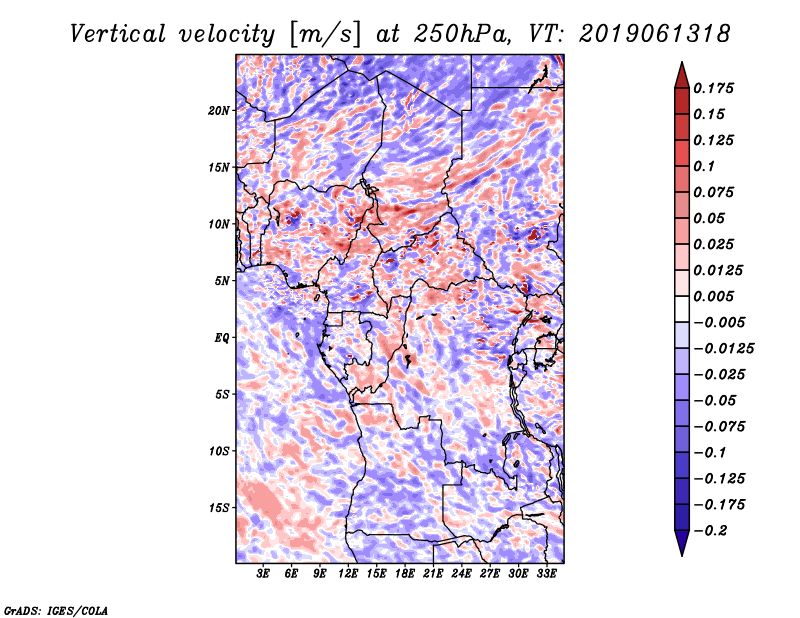 Vertical velocity [m/s] at 250hPa, VT: 2019061318

20N
15N
10N
5N
EQ
5S
10S
15S

3E 6E 9E 12E 15E 18E 21E 24E 27E 30E 33E

0.175
0.15
0.125
0.1
0.075
0.05
0.025
0.0125
0.005
−0.005
−0.0125
−0.025
−0.05
−0.075
−0.1
−0.125
−0.175
−0.2

GrADS: IGES/COLA